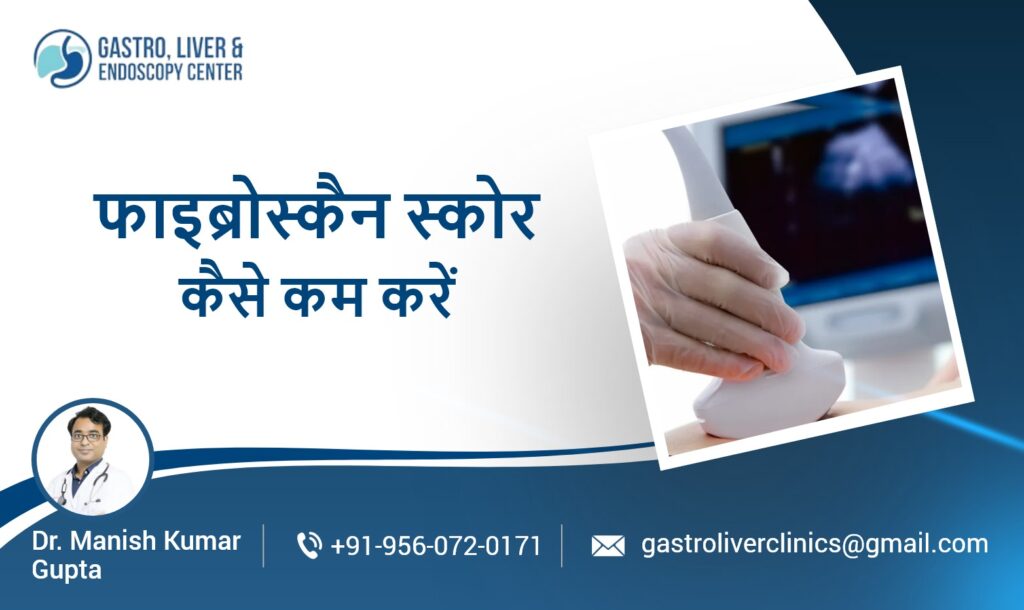 GASTRO, LIVER &
ENDOSCOPY CENTER

फाइब्रोस्कैन स्कोर
कैसे कम करें

Dr. Manish Kumar Gupta

+91-956-072-0171

gastroliverclinics@gmail.com